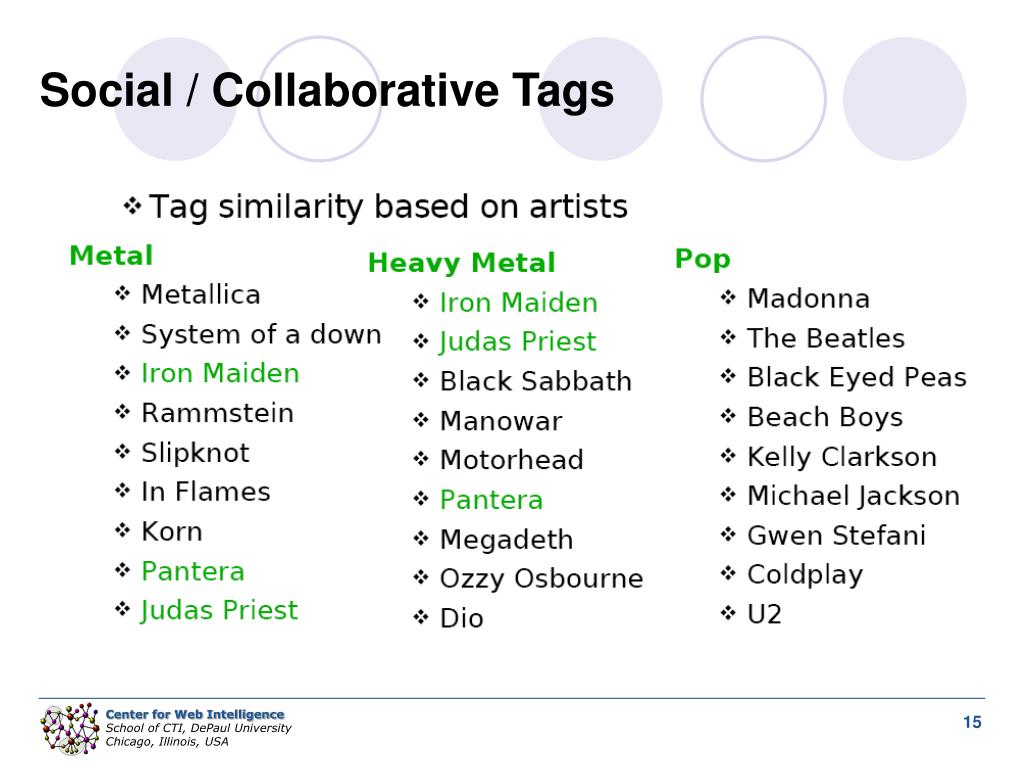 Social / Collaborative Tags

❖ Tag similarity based on artists

Metal
❖ Metallica
❖ System of a down
❖ Iron Maiden
❖ Rammstein
❖ Slipknot
❖ In Flames
❖ Korn
❖ Pantera
❖ Judas Priest

Heavy Metal
❖ Iron Maiden
❖ Judas Priest
❖ Black Sabbath
❖ Manowar
❖ Motorhead
❖ Pantera
❖ Megadeth
❖ Ozzy Osbourne
❖ Dio

Pop
❖ Madonna
❖ The Beatles
❖ Black Eyed Peas
❖ Beach Boys
❖ Kelly Clarkson
❖ Michael Jackson
❖ Gwen Stefani
❖ Coldplay
❖ U2

Center for Web Intelligence
School of CTI, DePaul University
Chicago, Illinois, USA

15